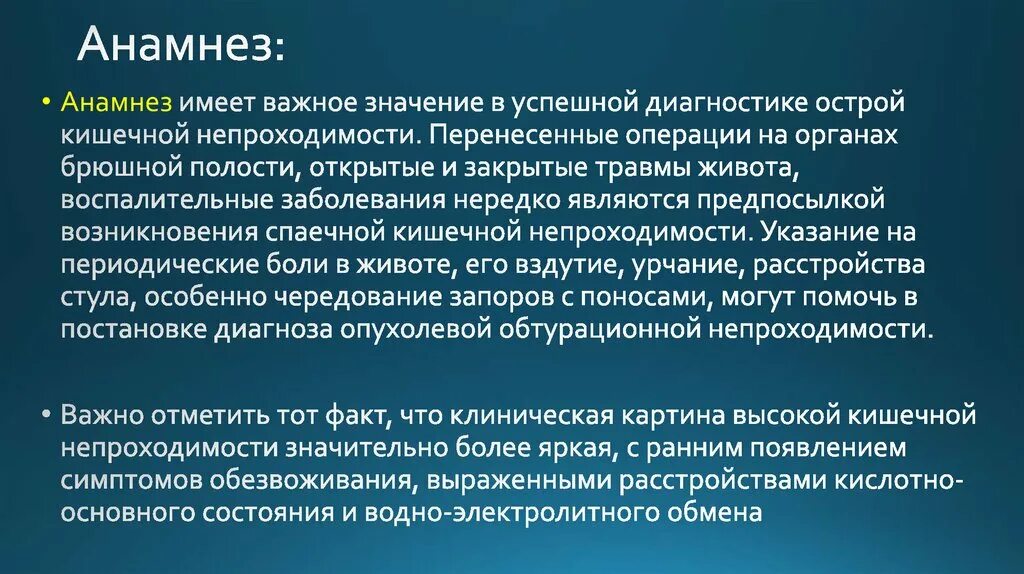 Анамнез:

• Анамнез имеет важное значение в успешной диагностике острой кишечной непроходимости. Перенесенные операции на органах брюшной полости, открытые и закрытые травмы живота, воспалительные заболевания нередко являются предпосылкой возникновения спаечной кишечной непроходимости. Указание на периодические боли в животе, его вздутие, урчание, расстройства стула, особенно чередование запоров с поносами, могут помочь в постановке диагноза опухолевой обтурационной непроходимости.

• Важно отметить тот факт, что клиническая картина высокой кишечной непроходимости значительно более яркая, с ранним появлением симптомов обезвоживания, выраженными расстройствами кислотно-основного состояния и водно-электролитного обмена